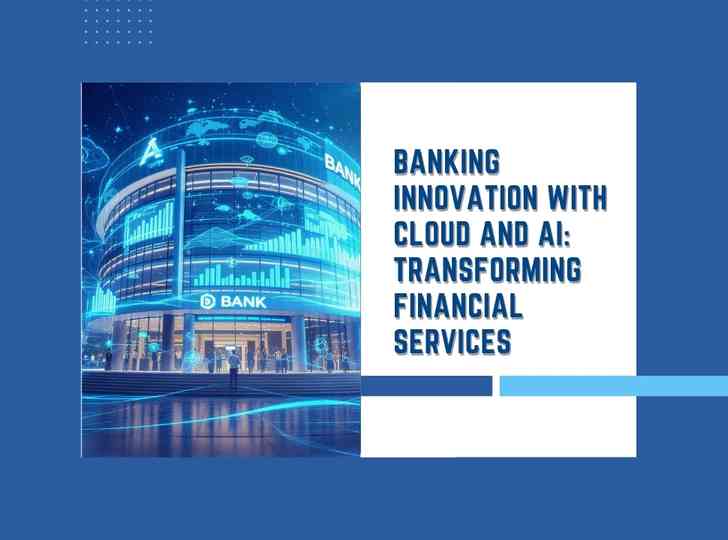 BANK

BANK

BANKING INNOVATION WITH CLOUD AND AI: TRANSFORMING FINANCIAL SERVICES